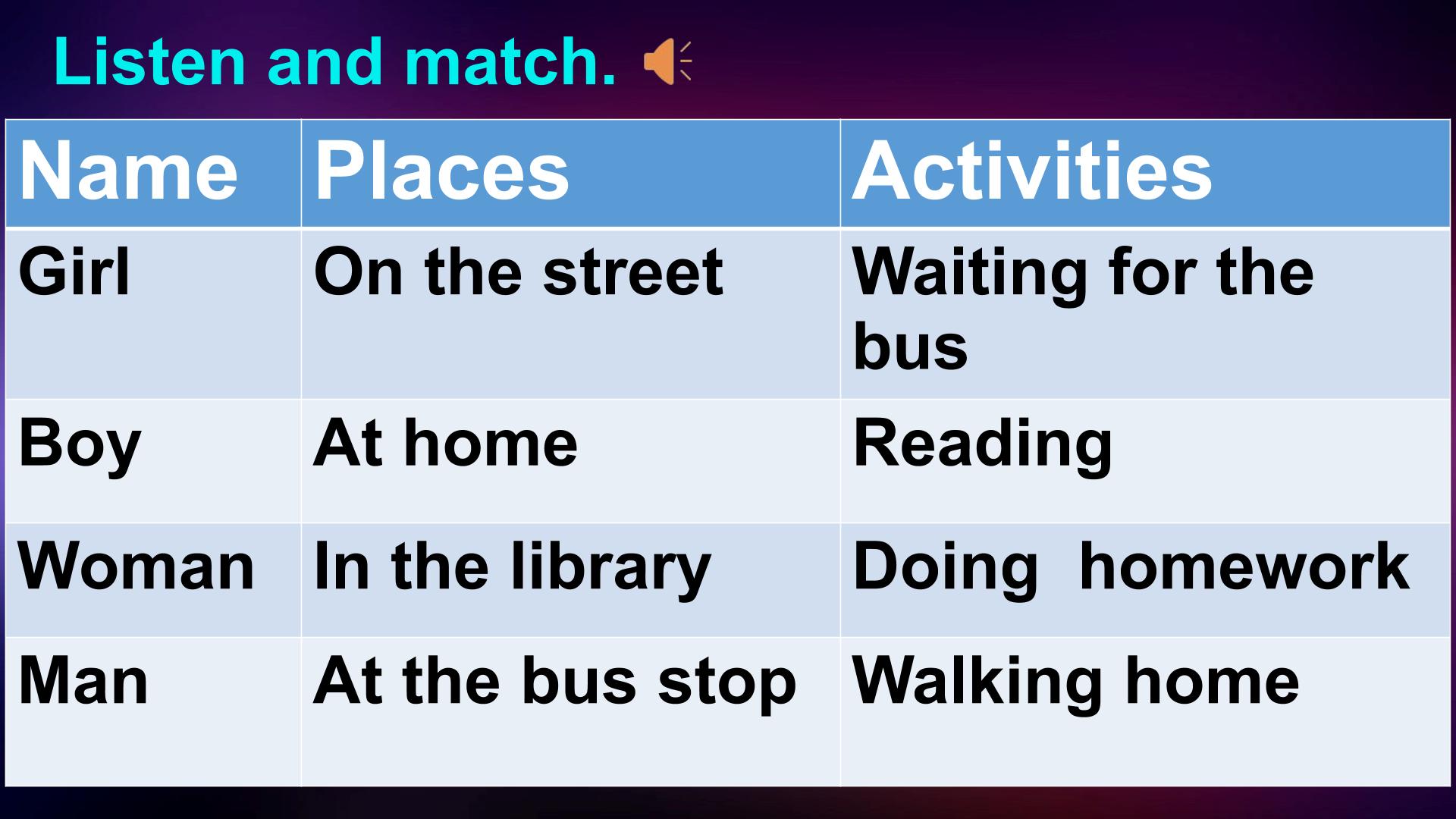 Listen and match.

| Name | Places | Activities |
|---|---|---|
| Girl | On the street | Waiting for the bus |
| Boy | At home | Reading |
| Woman | In the library | Doing  homework |
| Man | At the bus stop | Walking home |